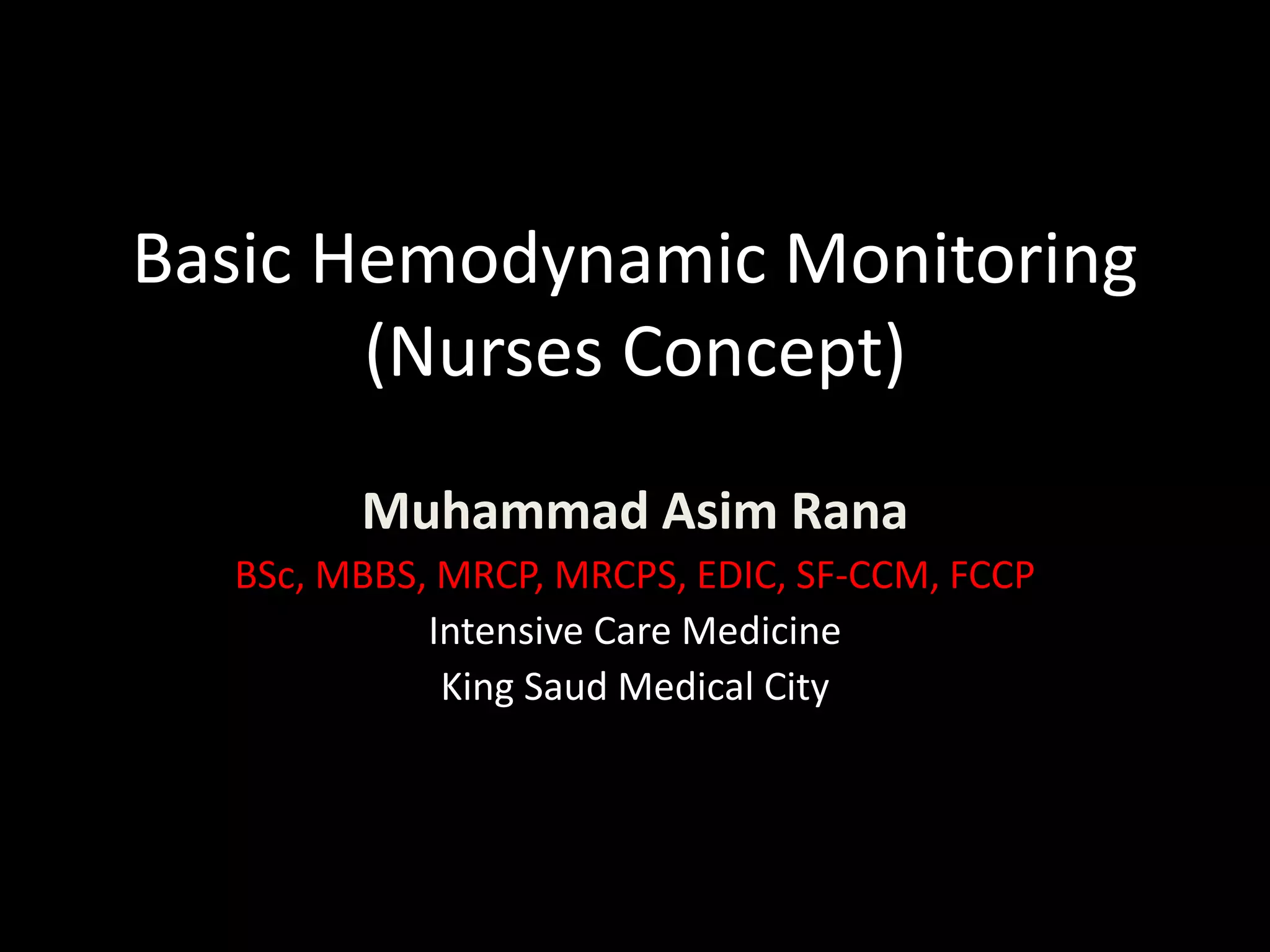 Basic Hemodynamic Monitoring (Nurses Concept)

Muhammad Asim Rana

BSc, MBBS, MRCP, MRCPS, EDIC, SF-CCM, FCCP

Intensive Care Medicine

King Saud Medical City